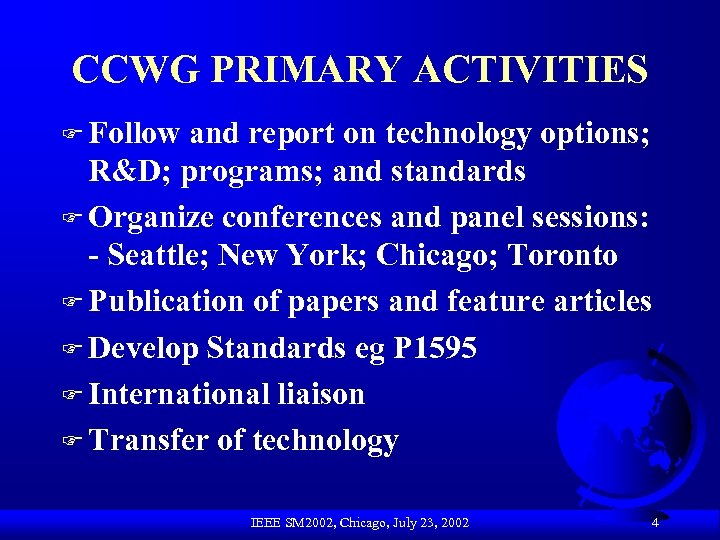 CCWG PRIMARY ACTIVITIES

☞ Follow and report on technology options; R&D; programs; and standards

☞ Organize conferences and panel sessions: - Seattle; New York; Chicago; Toronto

☞ Publication of papers and feature articles

☞ Develop Standards eg P1595

☞ International liaison

☞ Transfer of technology

IEEE SM2002, Chicago, July 23, 2002

4